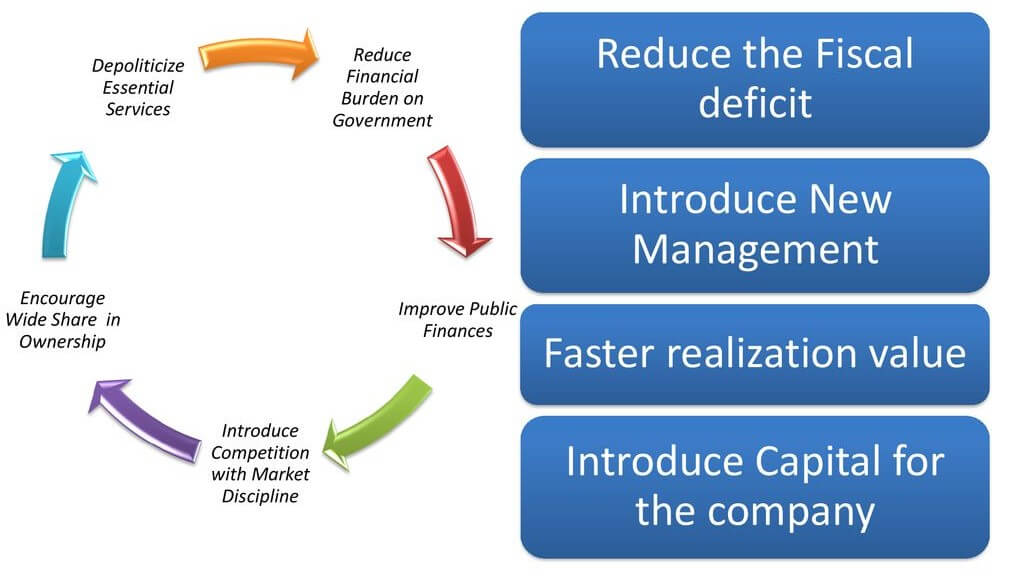 Depoliticize Essential Services

Reduce Financial Burden on Government

Improve Public Finances

Introduce Competition with Market Discipline

Encourage Wide Share in Ownership

Reduce the Fiscal deficit

Introduce New Management

Faster realization value

Introduce Capital for the company